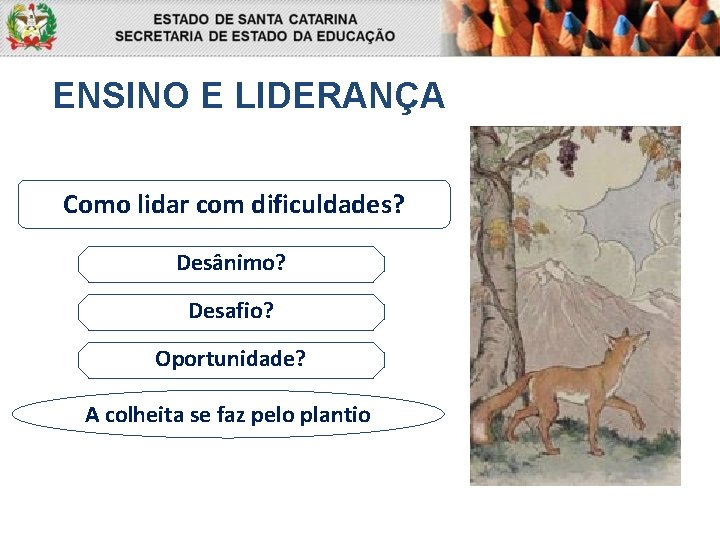 ESTADO DE SANTA CATARINA
SECRETARIA DE ESTADO DA EDUCAÇÃO

ENSINO E LIDERANÇA

Como lidar com dificuldades?

Desânimo?

Desafio?

Oportunidade?

A colheita se faz pelo plantio